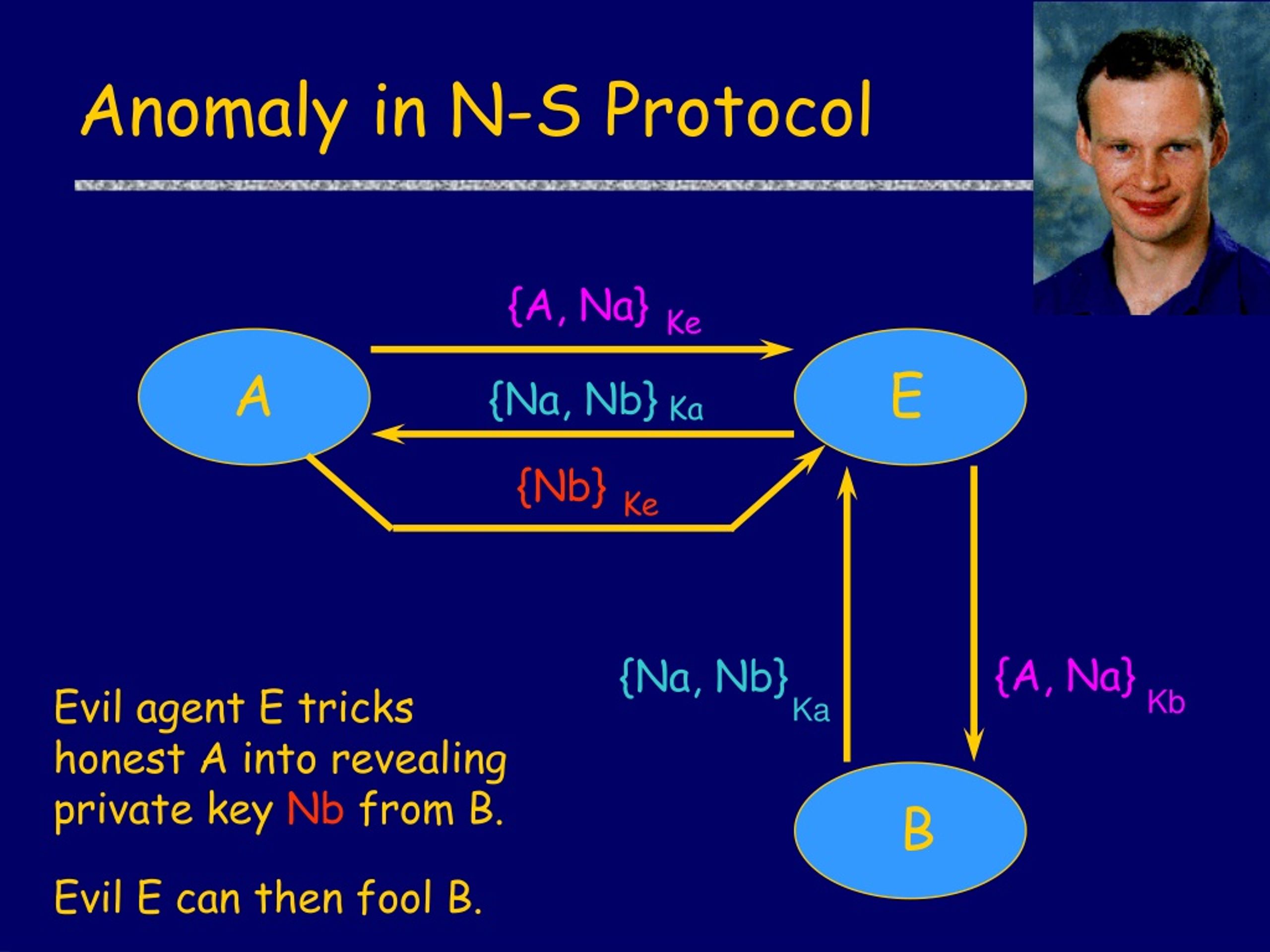 Anomaly in N-S Protocol

$\{A, Na\}_{Ke}$

A

$\{Na, Nb\}_{Ka}$

E

$\{Nb\}_{Ke}$

$\{Na, Nb\}_{Ka}$

$\{A, Na\}_{Kb}$

B

Evil agent E tricks honest A into revealing private key Nb from B.

Evil E can then fool B.